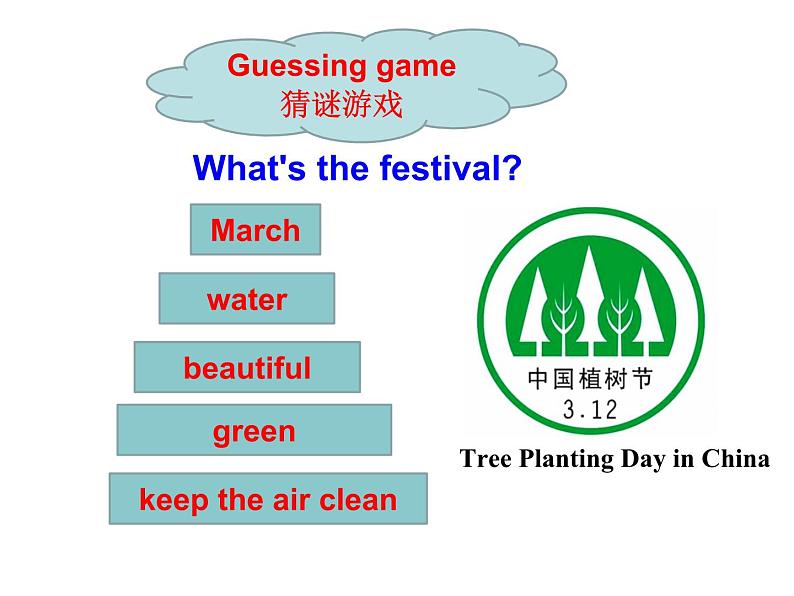 Guessing game
猜谜游戏

What's the festival?

March

water

beautiful

green

keep the air clean

中国植树节
3.12

Tree Planting Day in China